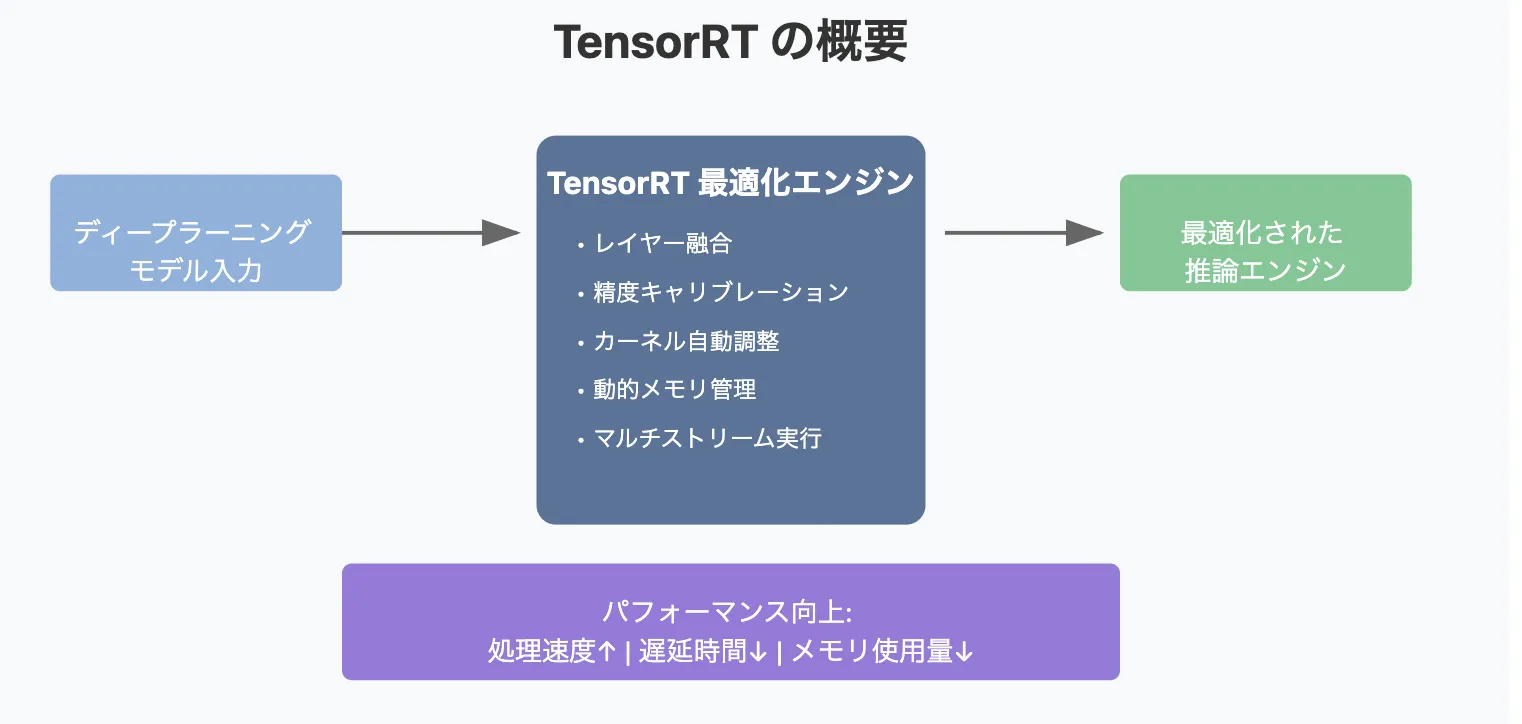 TensorRT の概要

ディープラーニング
モデル入力

TensorRT 最適化エンジン

• レイヤー融合
• 精度キャリブレーション
• カーネル自動調整
• 動的メモリ管理
• マルチストリーム実行

最適化された
推論エンジン

パフォーマンス向上:
処理速度↑ | 遅延時間↓ | メモリ使用量↓